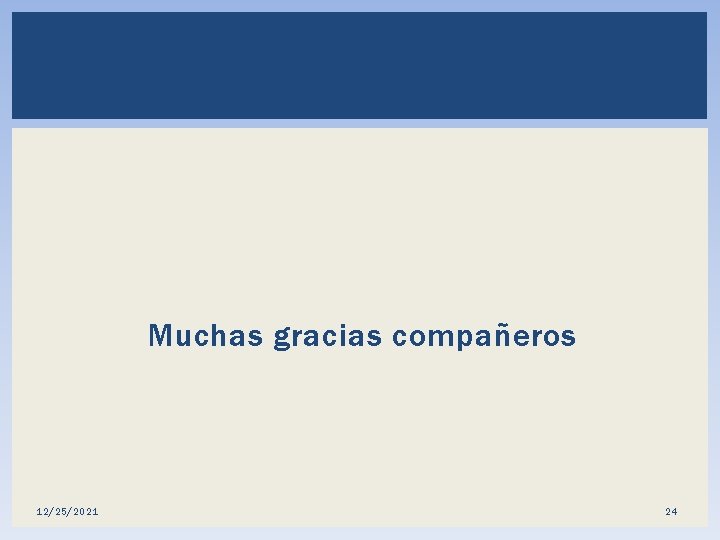 Muchas gracias compañeros

12/25/2021

24